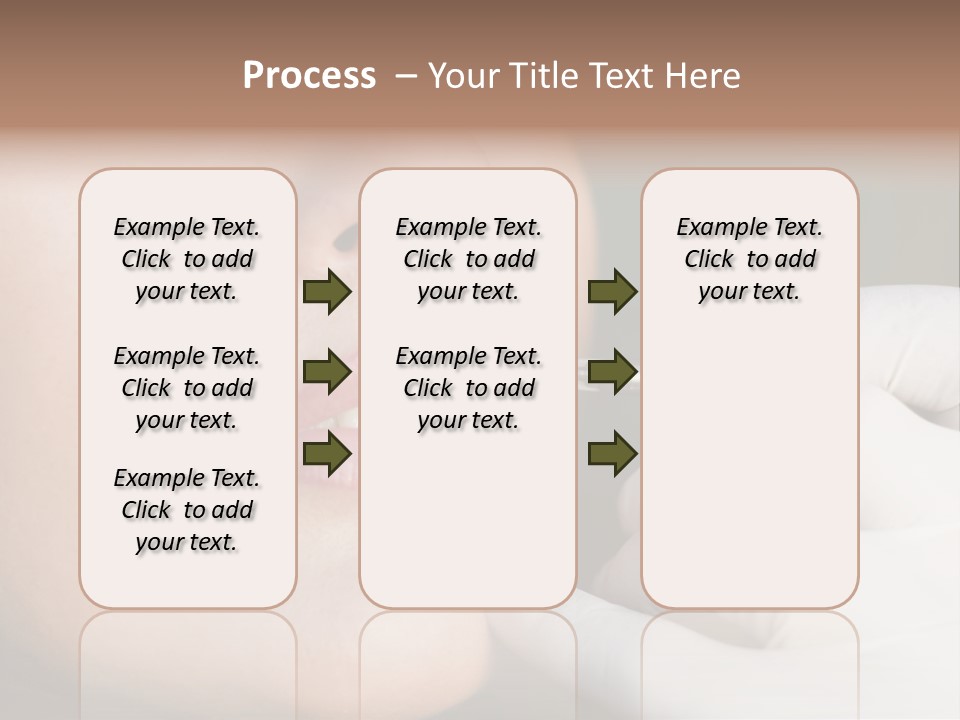 Process – Your Title Text Here

Example Text. Click to add your text.

Example Text. Click to add your text.

Example Text. Click to add your text.

Example Text. Click to add your text.

Example Text. Click to add your text.

Example Text. Click to add your text.